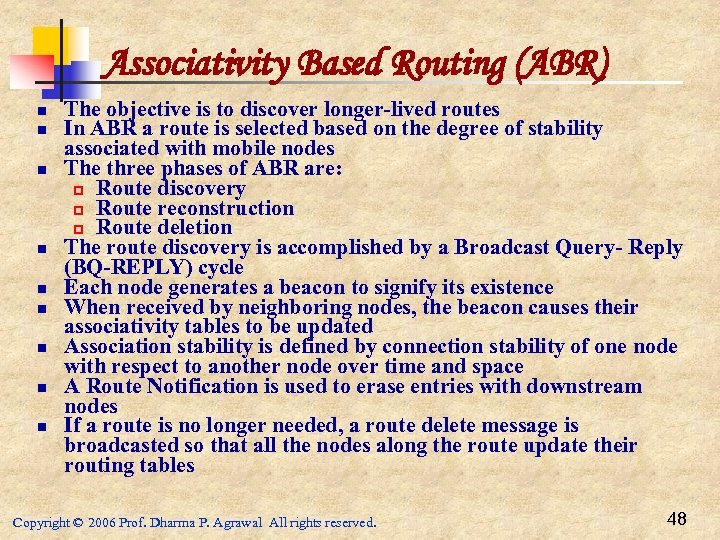 Associativity Based Routing (ABR)

- The objective is to discover longer-lived routes
- In ABR a route is selected based on the degree of stability associated with mobile nodes
- The three phases of ABR are:
  - Route discovery
  - Route reconstruction
  - Route deletion
- The route discovery is accomplished by a Broadcast Query- Reply (BQ-REPLY) cycle
- Each node generates a beacon to signify its existence
- When received by neighboring nodes, the beacon causes their associativity tables to be updated
- Association stability is defined by connection stability of one node with respect to another node over time and space
- A Route Notification is used to erase entries with downstream nodes
- If a route is no longer needed, a route delete message is broadcasted so that all the nodes along the route update their routing tables

Copyright © 2006 Prof. Dharma P. Agrawal All rights reserved.

48